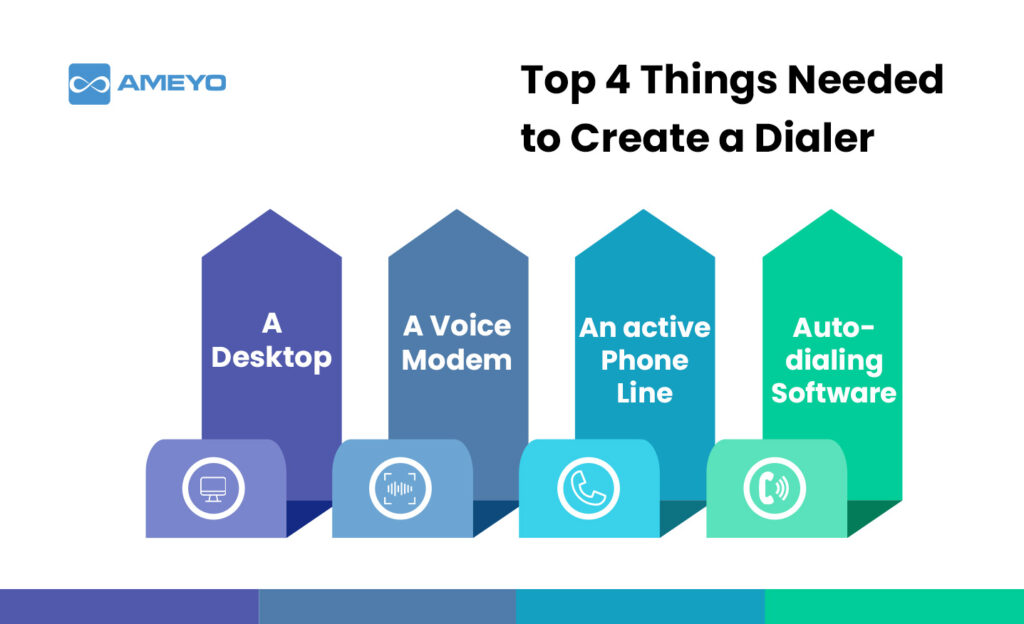 AMEYO

Top 4 Things Needed to Create a Dialer

A Desktop

A Voice Modem

An active Phone Line

Auto-dialing Software